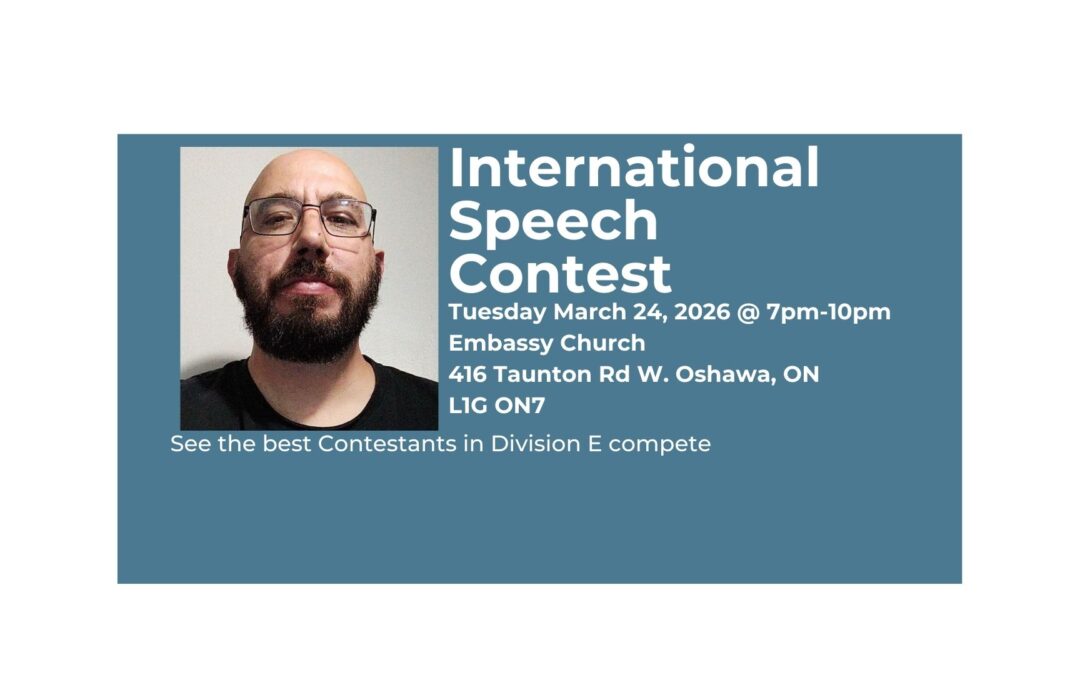 International Speech Contest

Tuesday March 24, 2026 @ 7pm-10pm
Embassy Church
416 Taunton Rd W. Oshawa, ON
L1G ON7

See the best Contestants in Division E compete